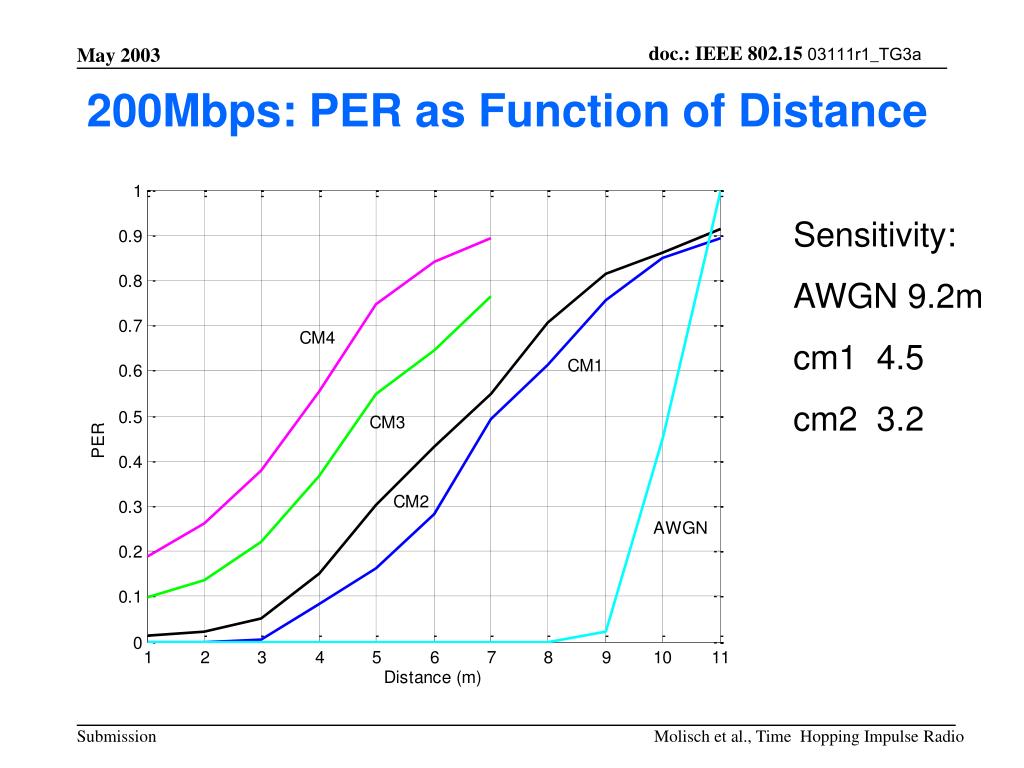 May 2003

doc.: IEEE 802.15 03111r1_TG3a

200Mbps: PER as Function of Distance

1
0.9
0.8
0.7
0.6
0.5
0.4
0.3
0.2
0.1
0

PER

CM4
CM3
CM2
CM1
AWGN

1 2 3 4 5 6 7 8 9 10 11

Distance (m)

Sensitivity:

AWGN 9.2m

cm1 4.5

cm2 3.2

Submission

Molisch et al., Time Hopping Impulse Radio